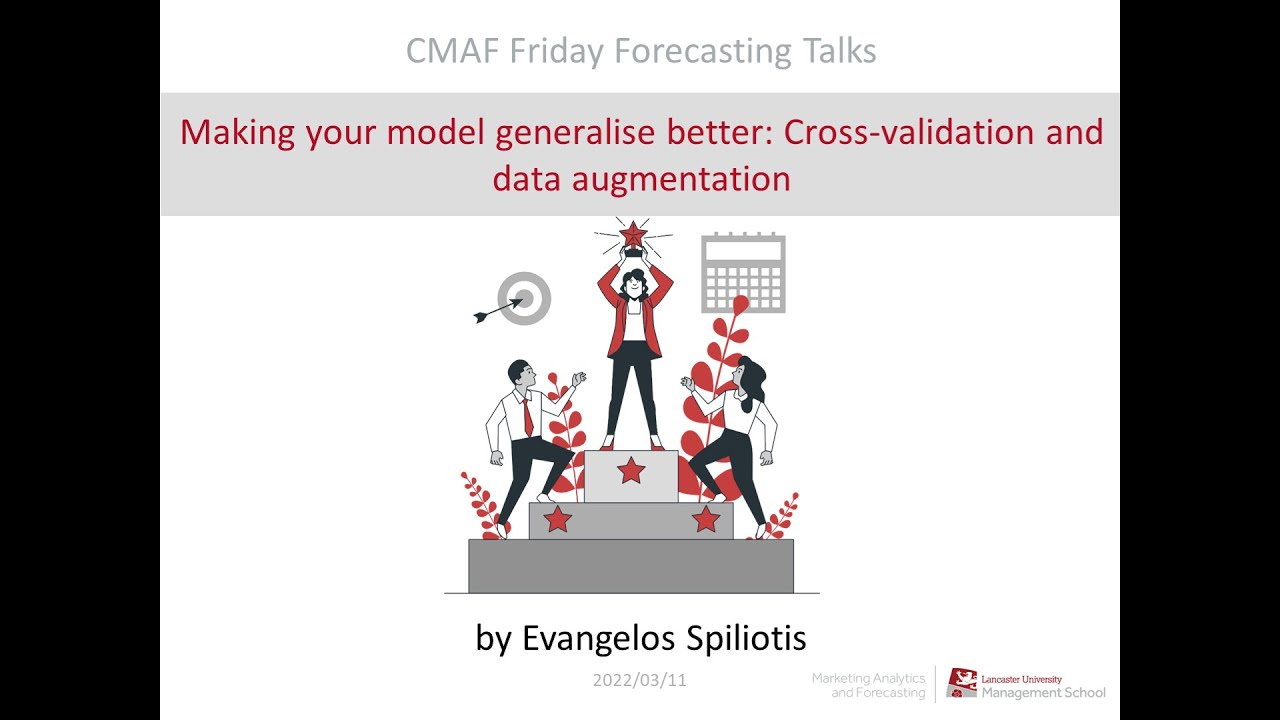 CMAF Friday Forecasting Talks

Making your model generalise better: Cross-validation and data augmentation

by Evangelos Spiliotis

2022/03/11

Marketing Analytics and Forecasting

Lancaster University Management School